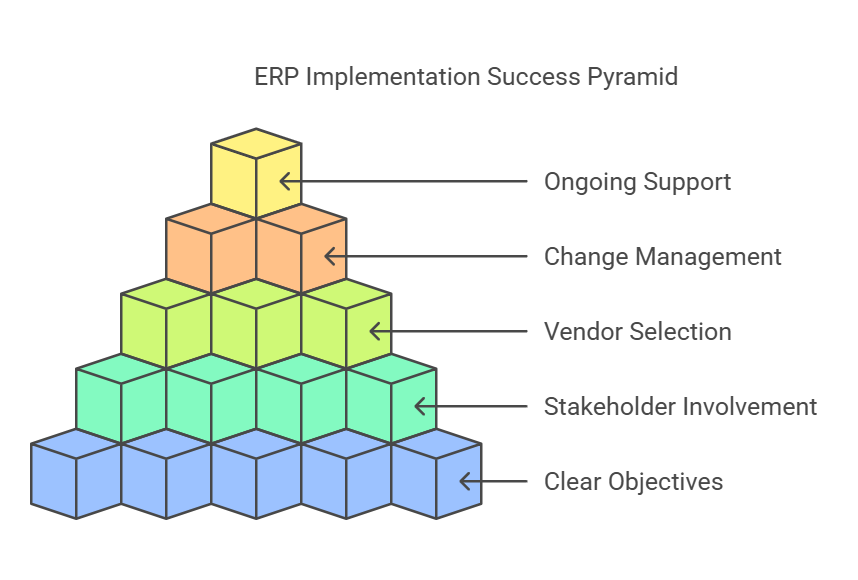 ERP Implementation Success Pyramid

Ongoing Support

Change Management

Vendor Selection

Stakeholder Involvement

Clear Objectives